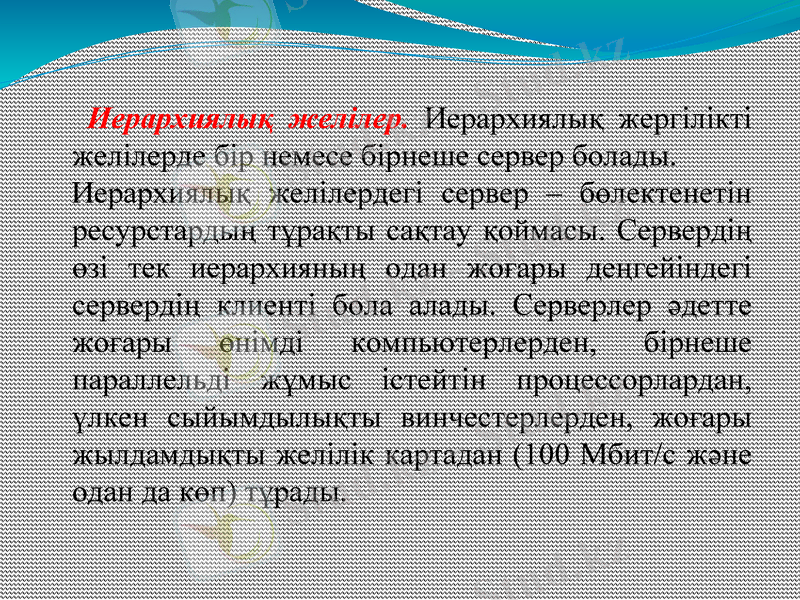 Иерархиялық желілер. Иерархиялық жергілікті желілерде бір немесе бірнеше сервер болады. Иерархиялық желілердегі сервер – бөлектенетін ресурстардың тұрақты сақтау қоймасы. Сервердің өзі тек иерархияның одан жоғары деңгейіндегі сервердің клиенті бола алады. Серверлер әдетте жоғары өнімді компьютерлерден, бірнеше параллельді жұмыс істейтін процессорлардан, үлкен сыйымдылықты винчестерлерден, жоғары жылдамдықты желілік картадан (100 Мбит/с және одан да көп) тұрады.